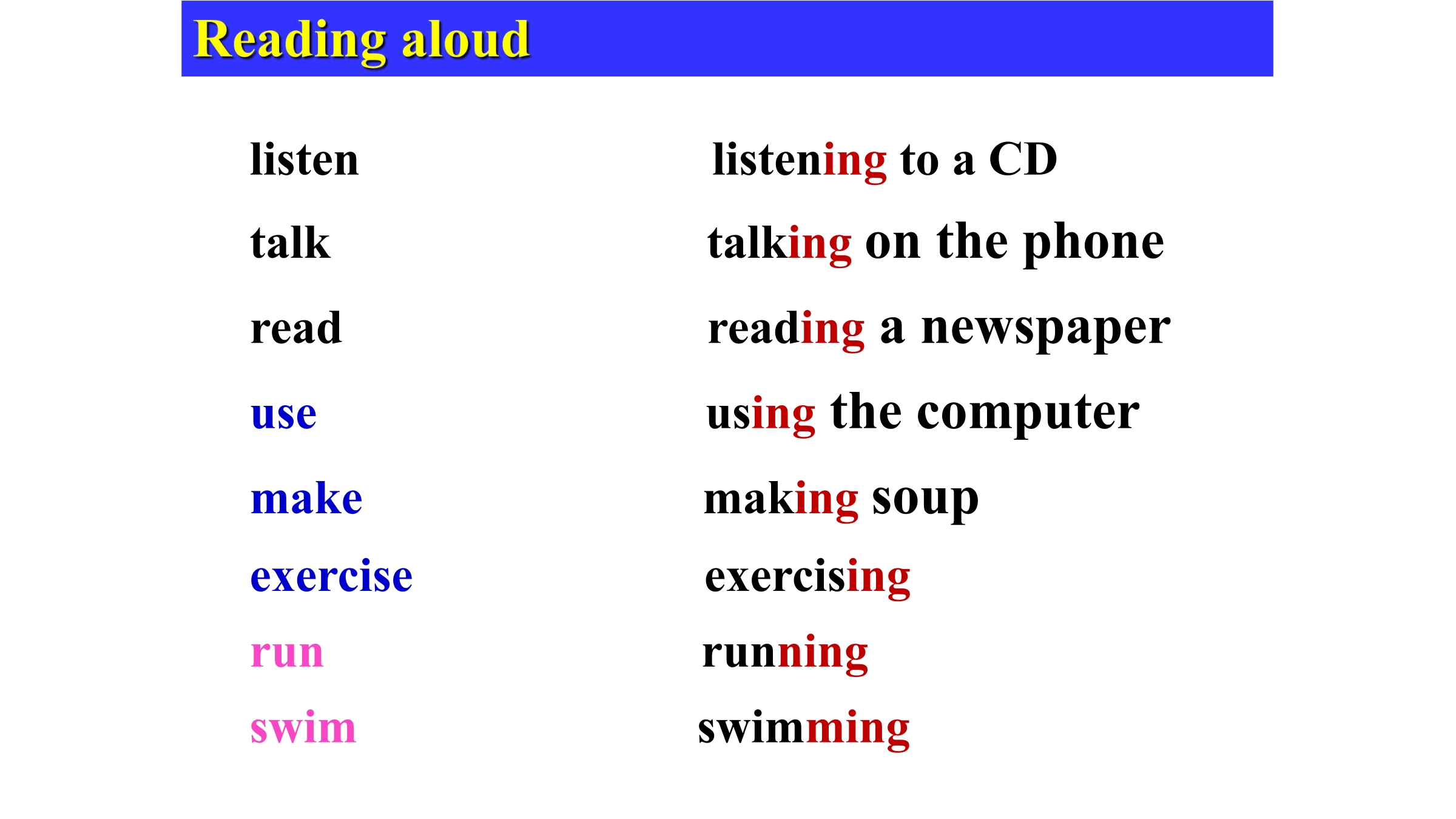 Reading aloud

listen

talk

read

use

make

exercise

run

swim

listening to a CD

talking on the phone

reading a newspaper

using the computer

making soup

exercising

running

swimming